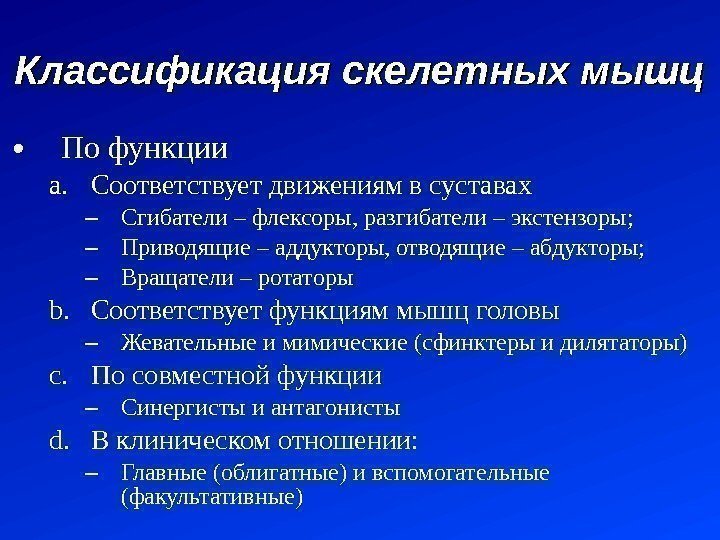 Классификация скелетных мышц

• По функции

a. Соответствует движениям в суставах

– Сгибатели – флексоры, разгибатели – экстензоры;

– Приводящие – аддукторы, отводящие – абдукторы;

– Вращатели – ротаторы

b. Соответствует функциям мышц головы

– Жевательные и мимические (сфинктеры и дилятаторы)

c. По совместной функции

– Синергисты и антагонисты

d. В клиническом отношении:

– Главные (облигатные) и вспомогательные (факультативные)